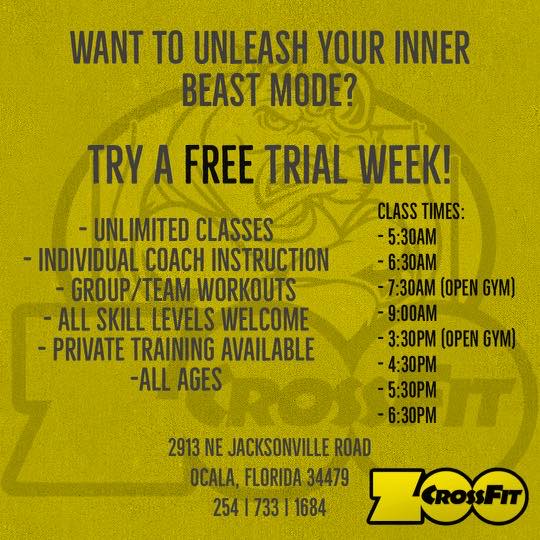 WANT TO UNLEASH YOUR INNER BEAST MODE?

TRY A FREE TRIAL WEEK!

- UNLIMITED CLASSES
- INDIVIDUAL COACH INSTRUCTION
- GROUP/TEAM WORKOUTS
- ALL SKILL LEVELS WELCOME
- PRIVATE TRAINING AVAILABLE
-ALL AGES

CLASS TIMES:
- 5:30AM
- 6:30AM
- 7:30AM (OPEN GYM)
- 9:00AM
- 3:30PM (OPEN GYM)
- 4:30PM
- 5:30PM
- 6:30PM

2913 NE JACKSONVILLE ROAD
OCALA, FLORIDA 34479
254 | 733 | 1684

ZOO CROSSFIT